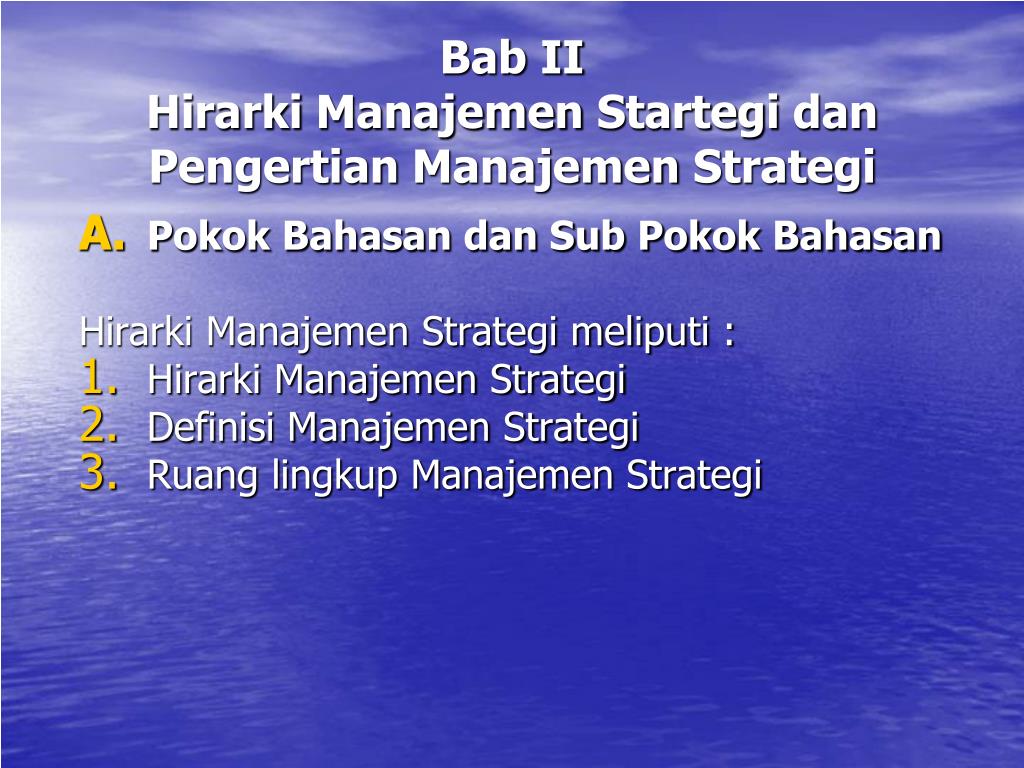 Bab II
Hirarki Manajemen Startegi dan Pengertian Manajemen Strategi

A. Pokok Bahasan dan Sub Pokok Bahasan

Hirarki Manajemen Strategi meliputi :
1. Hirarki Manajemen Strategi
2. Definisi Manajemen Strategi
3. Ruang lingkup Manajemen Strategi